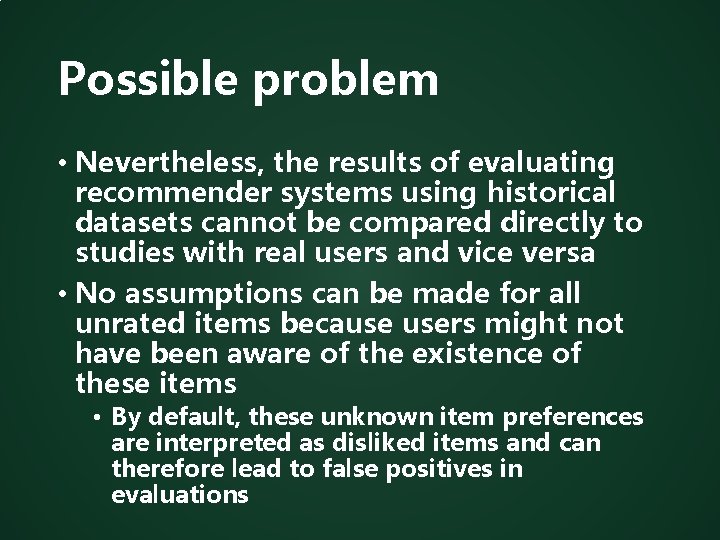 Possible problem

• Nevertheless, the results of evaluating recommender systems using historical datasets cannot be compared directly to studies with real users and vice versa

• No assumptions can be made for all unrated items because users might not have been aware of the existence of these items

• By default, these unknown item preferences are interpreted as disliked items and can therefore lead to false positives in evaluations